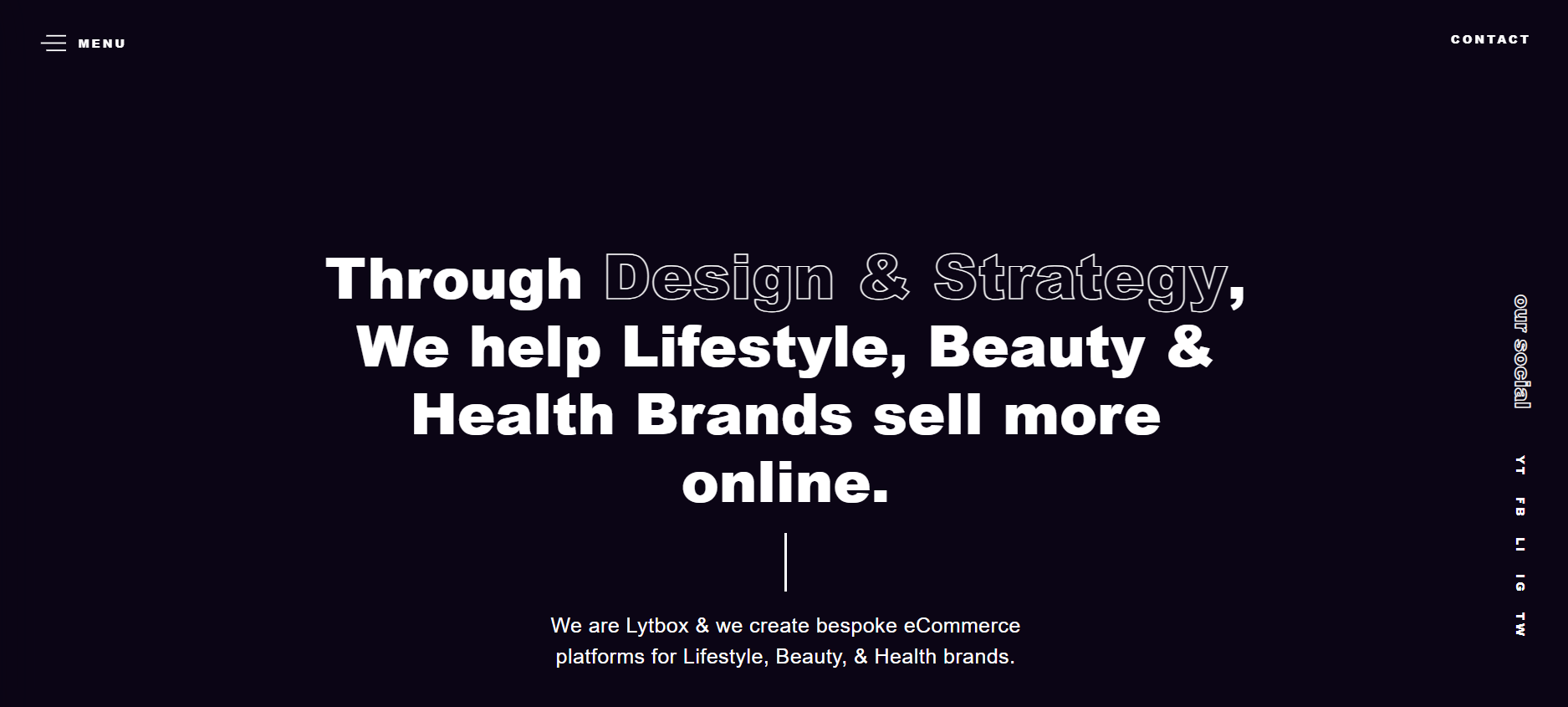 MENU

CONTACT

Through Design & Strategy, We help Lifestyle, Beauty & Health Brands sell more online.

We are Lytbox & we create bespoke eCommerce platforms for Lifestyle, Beauty, & Health brands.

our social

YT

FB

LI

IG

TW